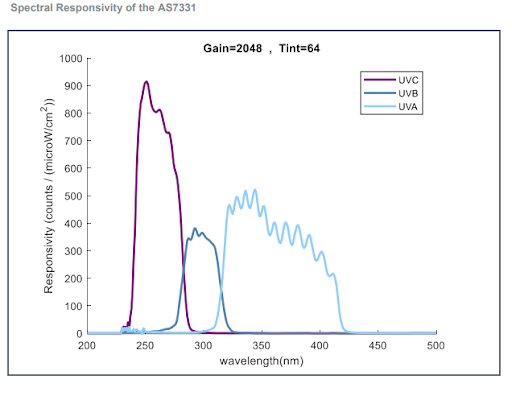 Spectral Responsivity of the AS7331

Gain=2048 , Tint=64

UVC
UVB
UVA

Responsivity (counts / (microW/cm$^2$))

1000
900
800
700
600
500
400
300
200
100
0

200 250 300 350 400 450 500

wavelength(nm)